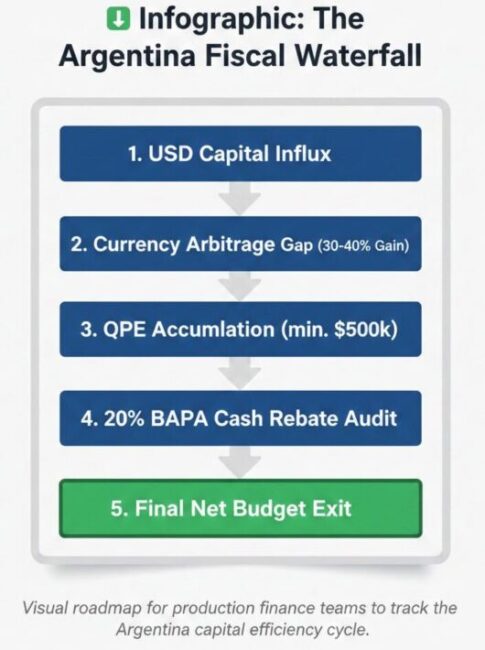 Infographic: The Argentina Fiscal Waterfall

1. USD Capital Influx

2. Currency Arbitrage Gap (30-40% Gain)

3. QPE Accumlation (min. $500k)

4. 20% BAPA Cash Rebate Audit

5. Final Net Budget Exit

Visual roadmap for production finance teams to track the Argentina capital efficiency cycle.